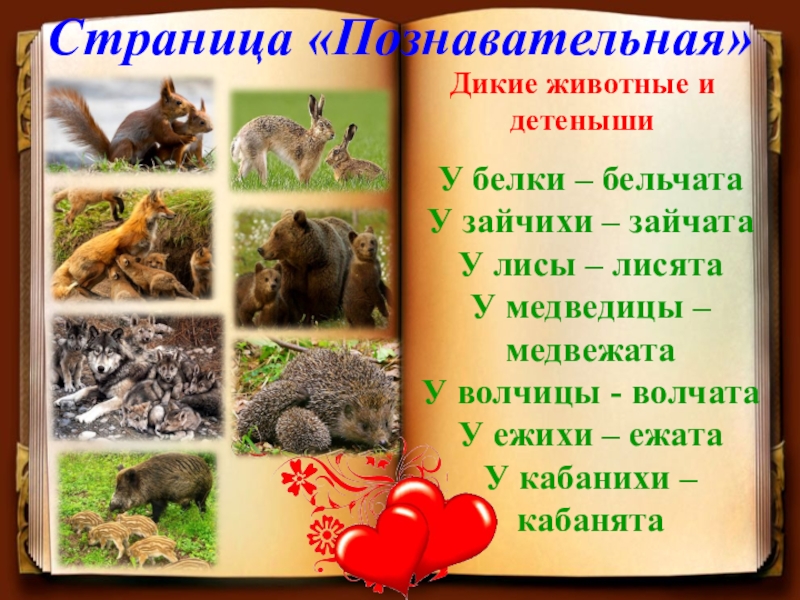 Страница «Познавательная»

Дикие животные и детеныши

У белки – бельчата
У зайчихи – зайчата
У лисы – лисята
У медведицы – медвежата
У волчицы - волчата
У ежихи – ежата
У кабанихи – кабанята